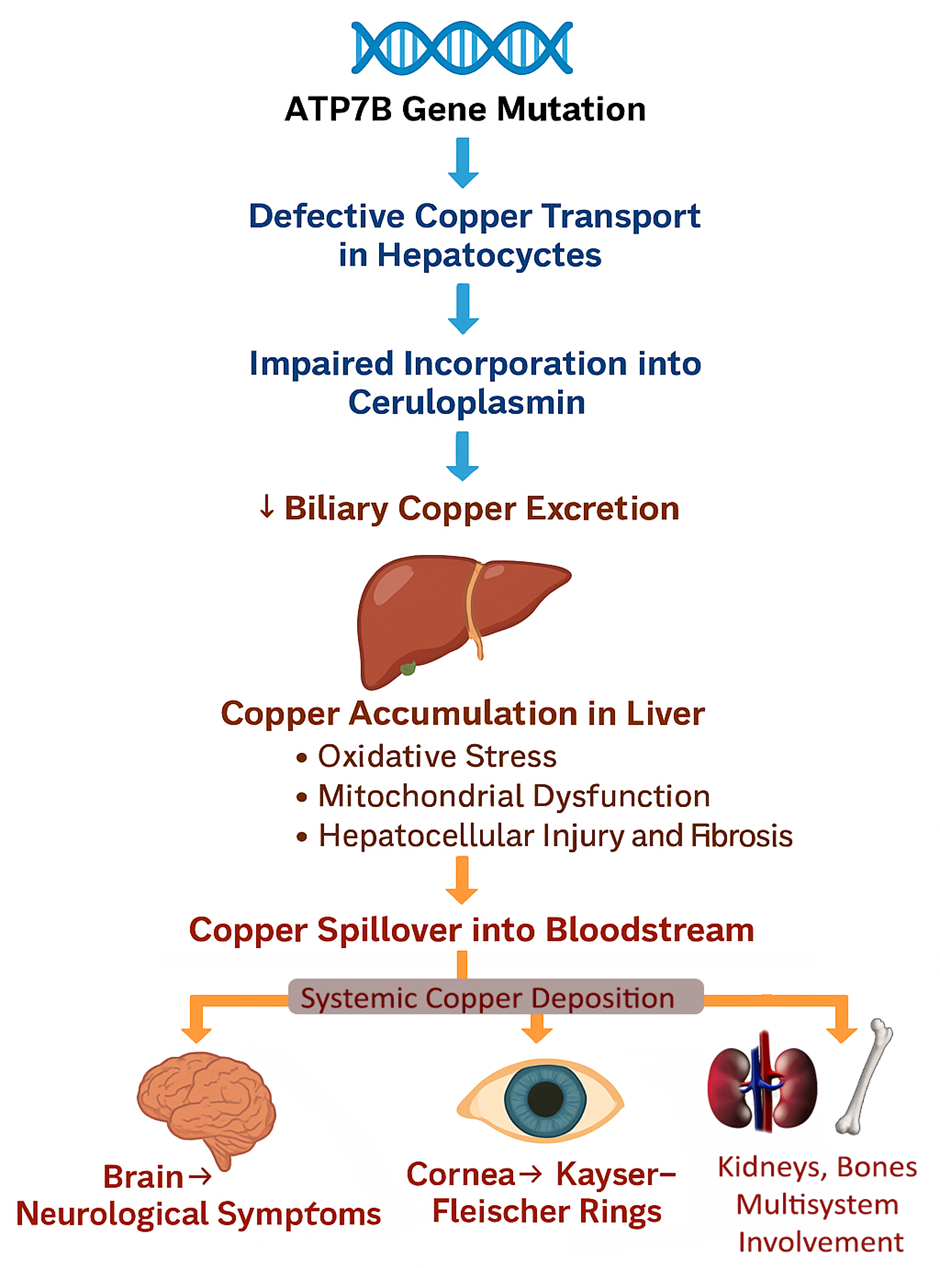 ATP7B Gene Mutation

Defective Copper Transport in Hepatocyctes

Impaired Incorporation into Ceruloplasmin

↓ Biliary Copper Excretion

Copper Accumulation in Liver
• Oxidative Stress
• Mitochondrial Dysfunction
• Hepatocellular Injury and Fibrosis

Copper Spillover into Bloodstream

Systemic Copper Deposition

Brain→ Neurological Symptoms

Cornea→ Kayser–Fleischer Rings

Kidneys, Bones Multisystem Involvement